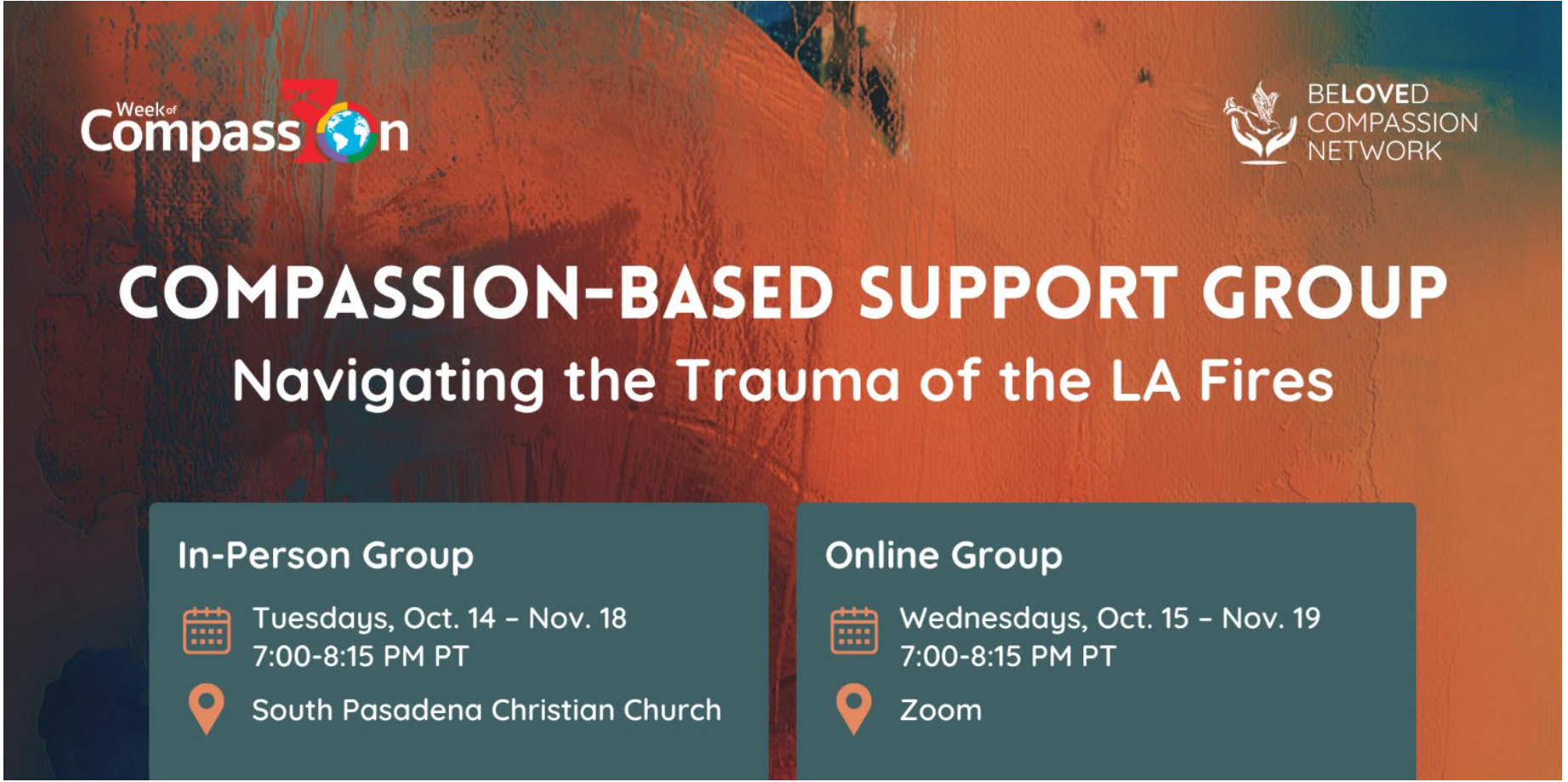 Week of Compassion

BELOVED COMPASSION NETWORK

COMPASSION-BASED SUPPORT GROUP

Navigating the Trauma of the LA Fires

In-Person Group

Tuesdays, Oct. 14 – Nov. 18
7:00-8:15 PM PT

South Pasadena Christian Church

Online Group

Wednesdays, Oct. 15 – Nov. 19
7:00-8:15 PM PT

Zoom